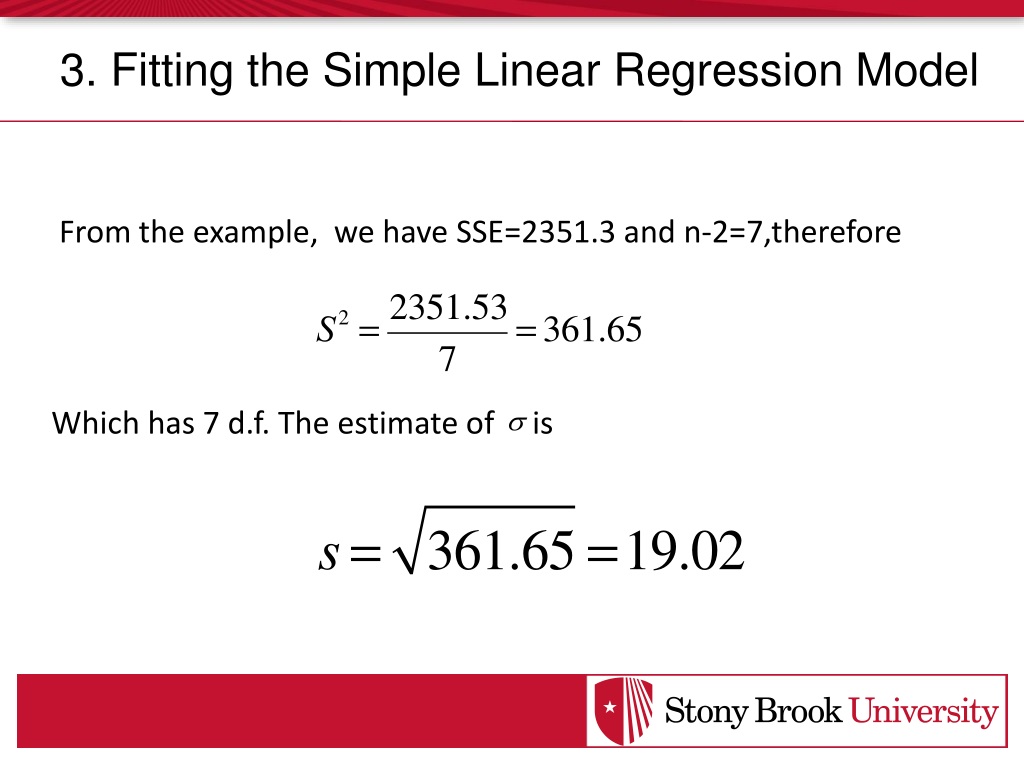 3. Fitting the Simple Linear Regression Model

From the example, we have SSE=2351.3 and n-2=7,therefore

$S^2 = \frac{2351.53}{7} = 361.65$

Which has 7 d.f. The estimate of $\sigma$ is

$s = \sqrt{361.65} = 19.02$

Stony Brook University